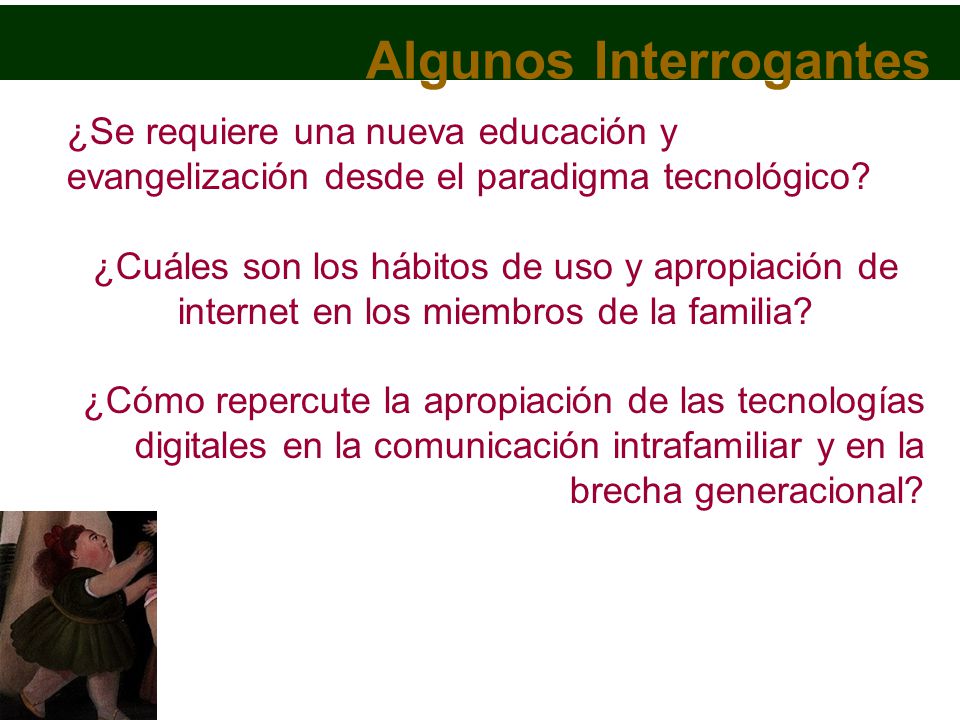 Algunos Interrogantes

¿Se requiere una nueva educación y evangelización desde el paradigma tecnológico?

¿Cuáles son los hábitos de uso y apropiación de internet en los miembros de la familia?

¿Cómo repercute la apropiación de las tecnologías digitales en la comunicación intrafamiliar y en la brecha generacional?